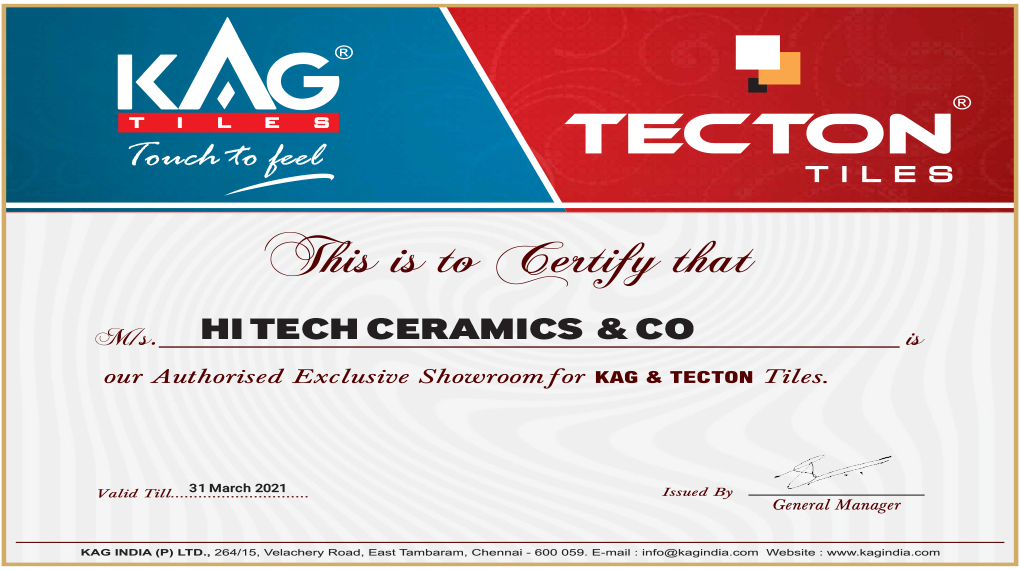 KAG®
TILES
Touch to feel

TECTON®
TILES

This is to Certify that

M/s. HI TECH CERAMICS & CO is

our Authorised Exclusive Showroom for KAG & TECTON Tiles.

Valid Till 31 March 2021

Issued By

General Manager

KAG INDIA (P) LTD., 264/15, Velachery Road, East Tambaram, Chennai - 600 059. E-mail : info@kagindia.com Website : www.kagindia.com